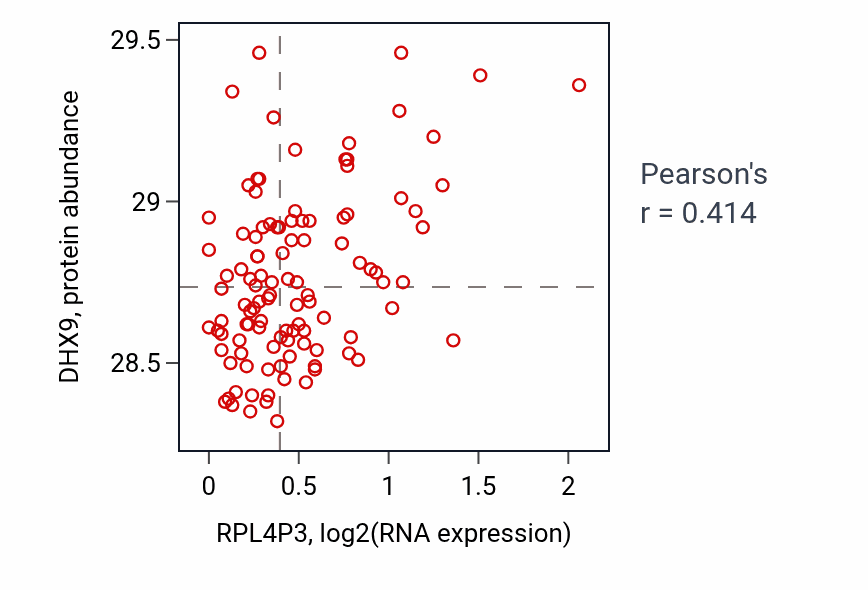 29.5
29
28.5
DHX9, protein abundance
0
0.5
1
1.5
2
RPL4P3, log2(RNA expression)
Pearson's
r = 0.414